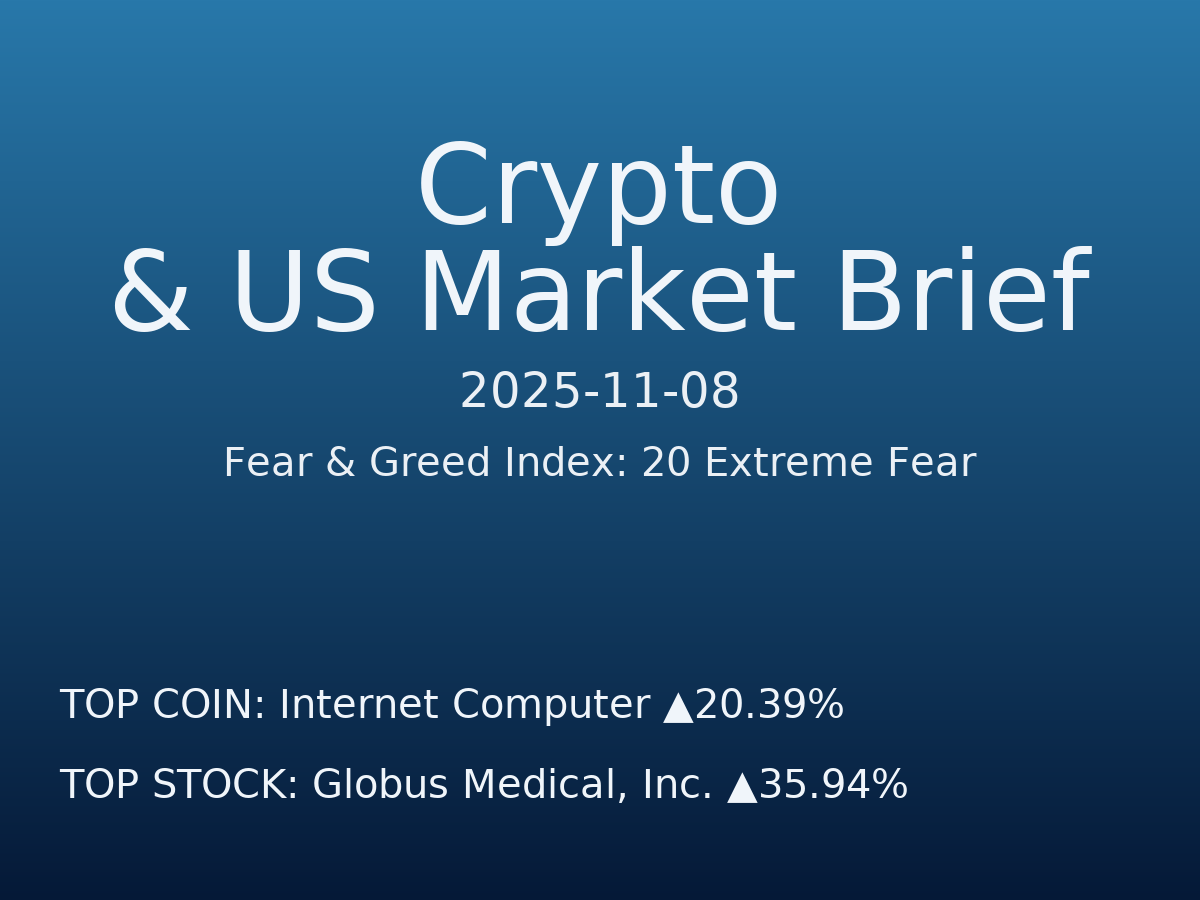 Crypto
& US Market Brief

2025-11-08

Fear & Greed Index: 20 Extreme Fear

TOP COIN: Internet Computer ▲20.39%

TOP STOCK: Globus Medical, Inc. ▲35.94%